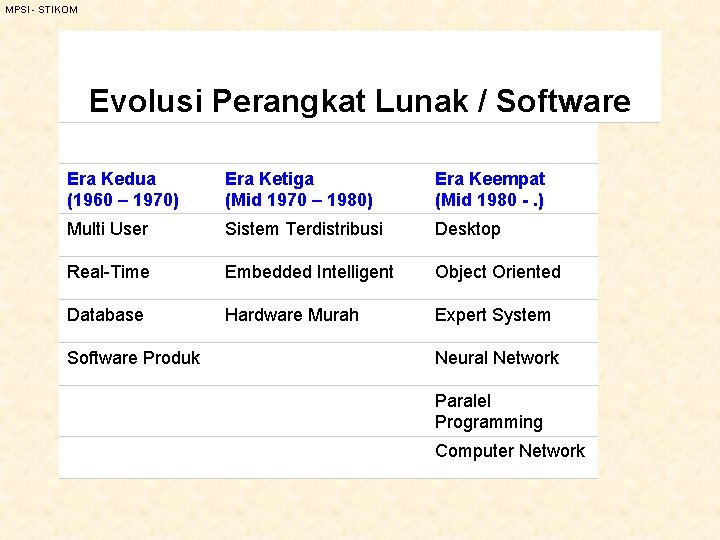 MPSI - STIKOM

Evolusi Perangkat Lunak / Software

| Era Kedua (1960 – 1970) | Era Ketiga (Mid 1970 – 1980) | Era Keempat (Mid 1980 - .) |
|---|---|---|
| Multi User | Sistem Terdistribusi | Desktop |
| Real-Time | Embedded Intelligent | Object Oriented |
| Database | Hardware Murah | Expert System |
| Software Produk | | Neural Network |
| | | Paralel Programming |
| | | Computer Network |